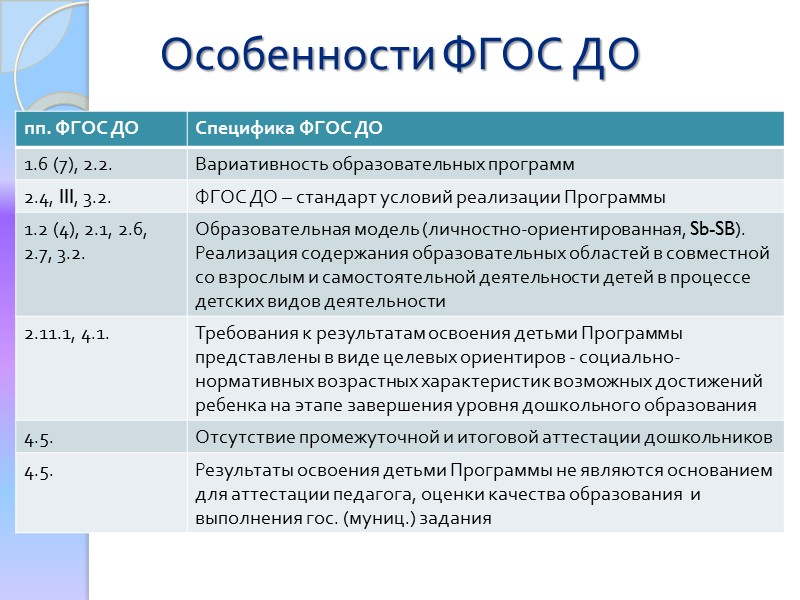 Особенности ФГОС ДО

| пп. ФГОС ДО | Специфика ФГОС ДО |
|---|---|
| 1.6 (7), 2.2. | Вариативность образовательных программ |
| 2.4, III, 3.2. | ФГОС ДО – стандарт условий реализации Программы |
| 1.2 (4), 2.1, 2.6, 2.7, 3.2. | Образовательная модель (личностно-ориентированная, Sb-SB). Реализация содержания образовательных областей в совместной со взрослым и самостоятельной деятельности детей в процессе детских видов деятельности |
| 2.11.1, 4.1. | Требования к результатам освоения детьми Программы представлены в виде целевых ориентиров - социально-нормативных возрастных характеристик возможных достижений ребенка на этапе завершения уровня дошкольного образования |
| 4.5. | Отсутствие промежуточной и итоговой аттестации дошкольников |
| 4.5. | Результаты освоения детьми Программы не являются основанием для аттестации педагога, оценки качества образования и выполнения гос. (муниц.) задания |